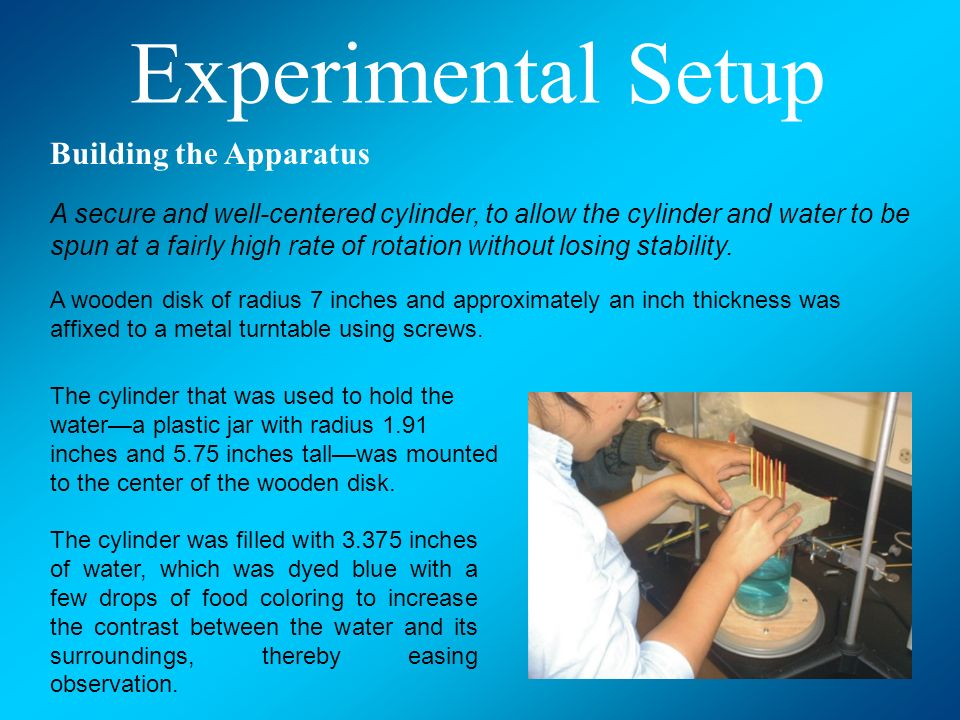 Experimental Setup

Building the Apparatus

A secure and well-centered cylinder, to allow the cylinder and water to be spun at a fairly high rate of rotation without losing stability.

A wooden disk of radius 7 inches and approximately an inch thickness was affixed to a metal turntable using screws.

The cylinder that was used to hold the water—a plastic jar with radius 1.91 inches and 5.75 inches tall—was mounted to the center of the wooden disk.

The cylinder was filled with 3.375 inches of water, which was dyed blue with a few drops of food coloring to increase the contrast between the water and its surroundings, thereby easing observation.